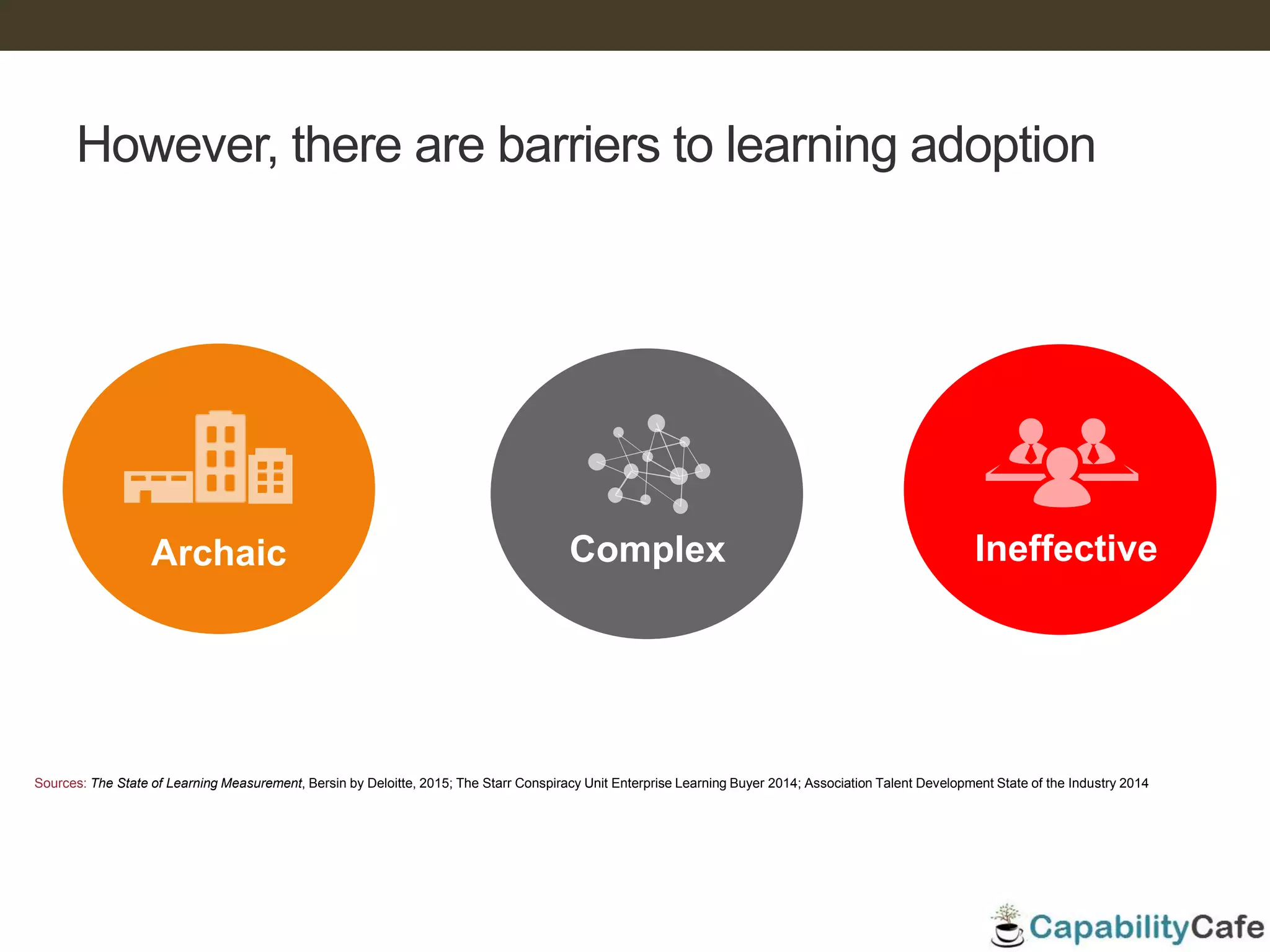 However, there are barriers to learning adoption

Archaic

Complex

Ineffective

Sources: The State of Learning Measurement, Bersin by Deloitte, 2015; The Starr Conspiracy Unit Enterprise Learning Buyer 2014; Association Talent Development State of the Industry 2014

CapabilityCafe